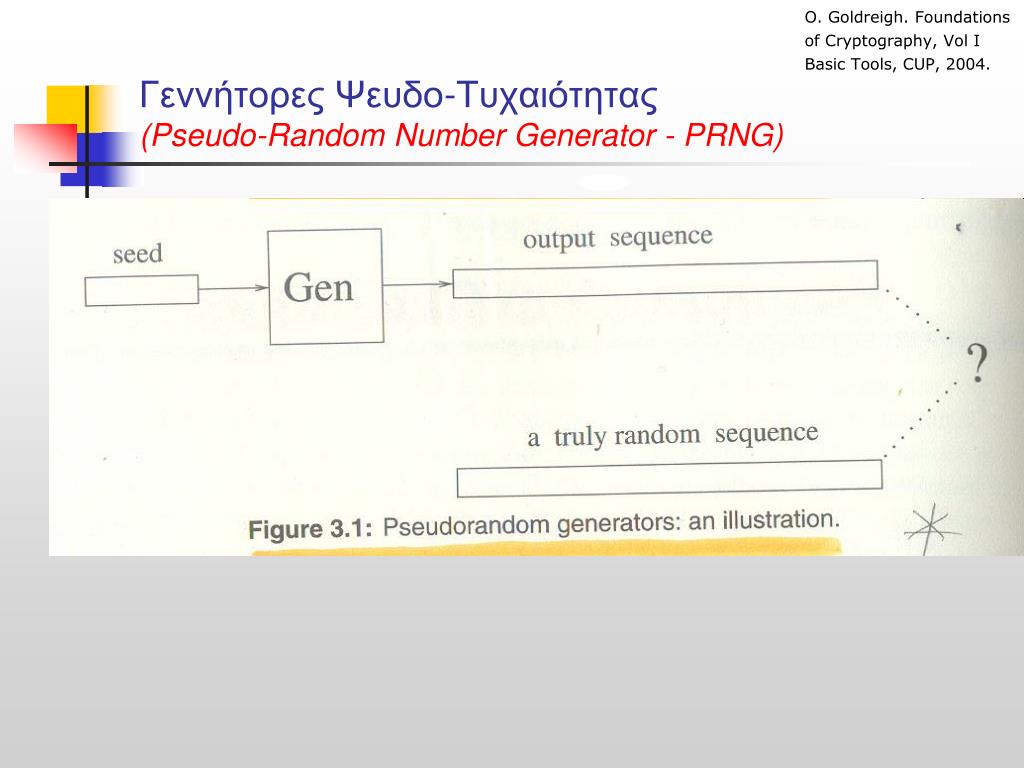 O. Goldreigh. Foundations of Cryptography, Vol I Basic Tools, CUP, 2004.

Γεννήτορες Ψευδο-Τυχαιότητας
(Pseudo-Random Number Generator - PRNG)

seed

Gen

output sequence

?

a truly random sequence

Figure 3.1: Pseudorandom generators: an illustration.